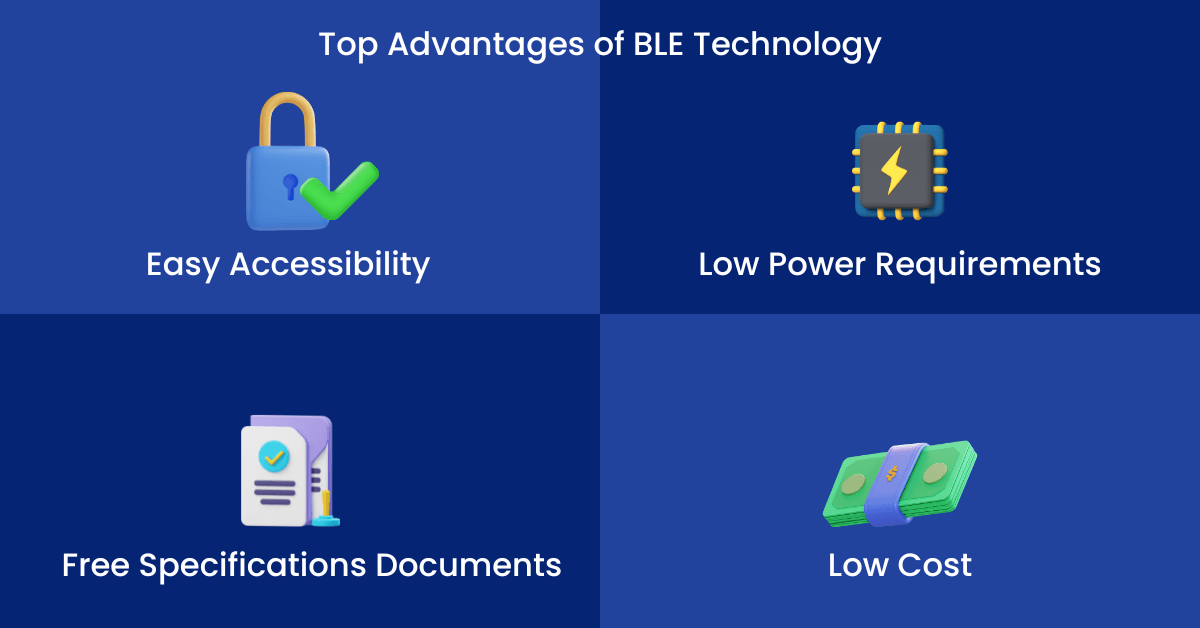 Top Advantages of BLE Technology

Easy Accessibility

Low Power Requirements

Free Specifications Documents

Low Cost